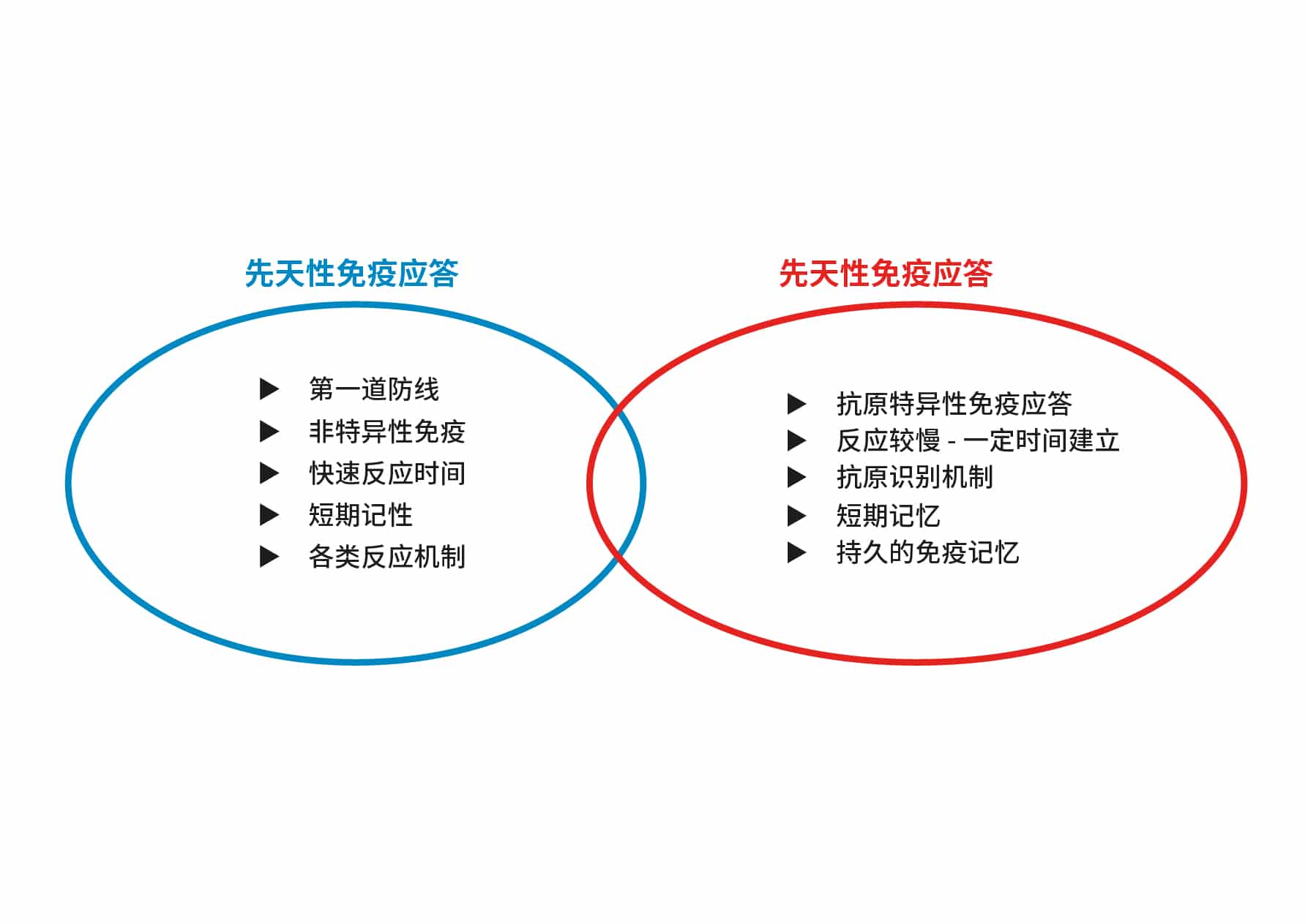 先天性免疫应答

▶ 第一道防线
▶ 非特异性免疫
▶ 快速反应时间
▶ 短期记性
▶ 各类反应机制

先天性免疫应答

▶ 抗原特异性免疫应答
▶ 反应较慢 - 一定时间建立
▶ 抗原识别机制
▶ 短期记忆
▶ 持久的免疫记忆